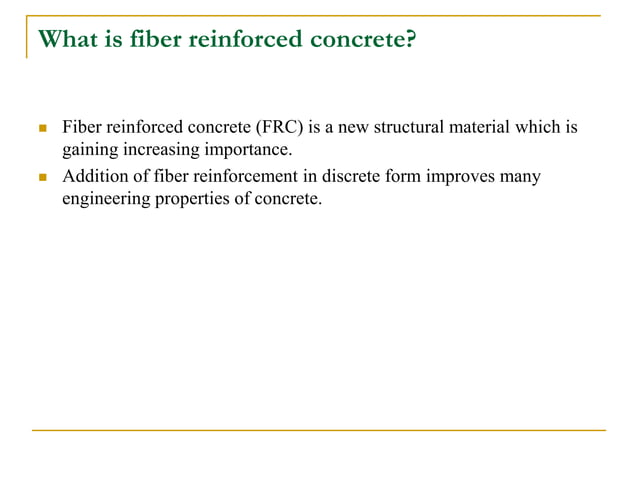 What is fiber reinforced concrete?

- Fiber reinforced concrete (FRC) is a new structural material which is gaining increasing importance.
- Addition of fiber reinforcement in discrete form improves many engineering properties of concrete.